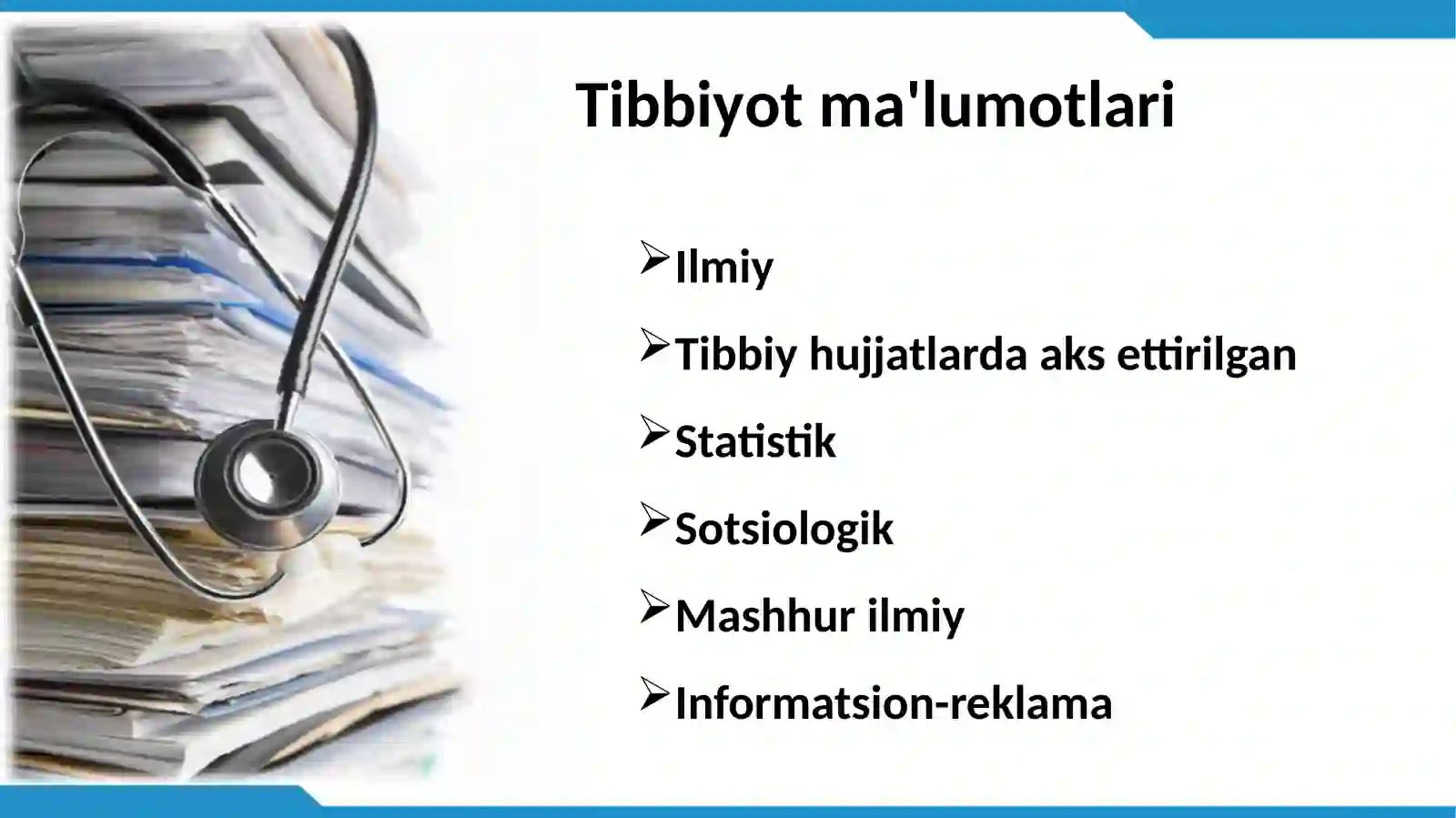 Tibbiyot ma'lumotlari

➢Ilmiy

➢Tibbiy hujjatlarda aks ettirilgan

➢Statistik

➢Sotsiologik

➢Mashhur ilmiy

➢Informatsion-reklama